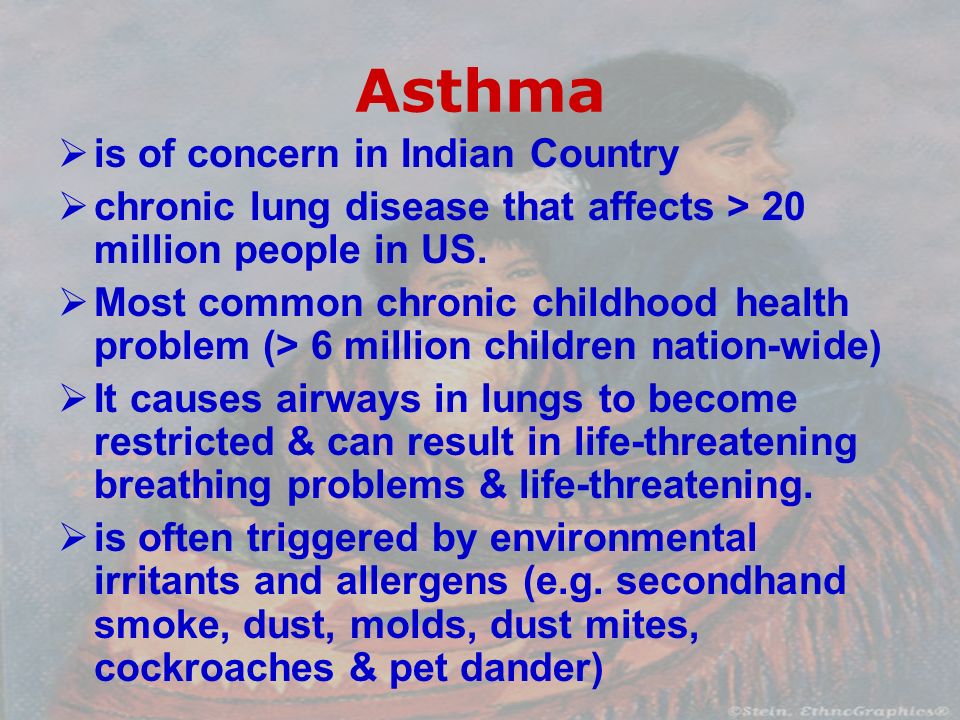 Asthma

➢ is of concern in Indian Country

➢ chronic lung disease that affects > 20 million people in US.

➢ Most common chronic childhood health problem (> 6 million children nation-wide)

➢ It causes airways in lungs to become restricted & can result in life-threatening breathing problems & life-threatening.

➢ is often triggered by environmental irritants and allergens (e.g. secondhand smoke, dust, molds, dust mites, cockroaches & pet dander)

©Stein, EthnoGraphics®